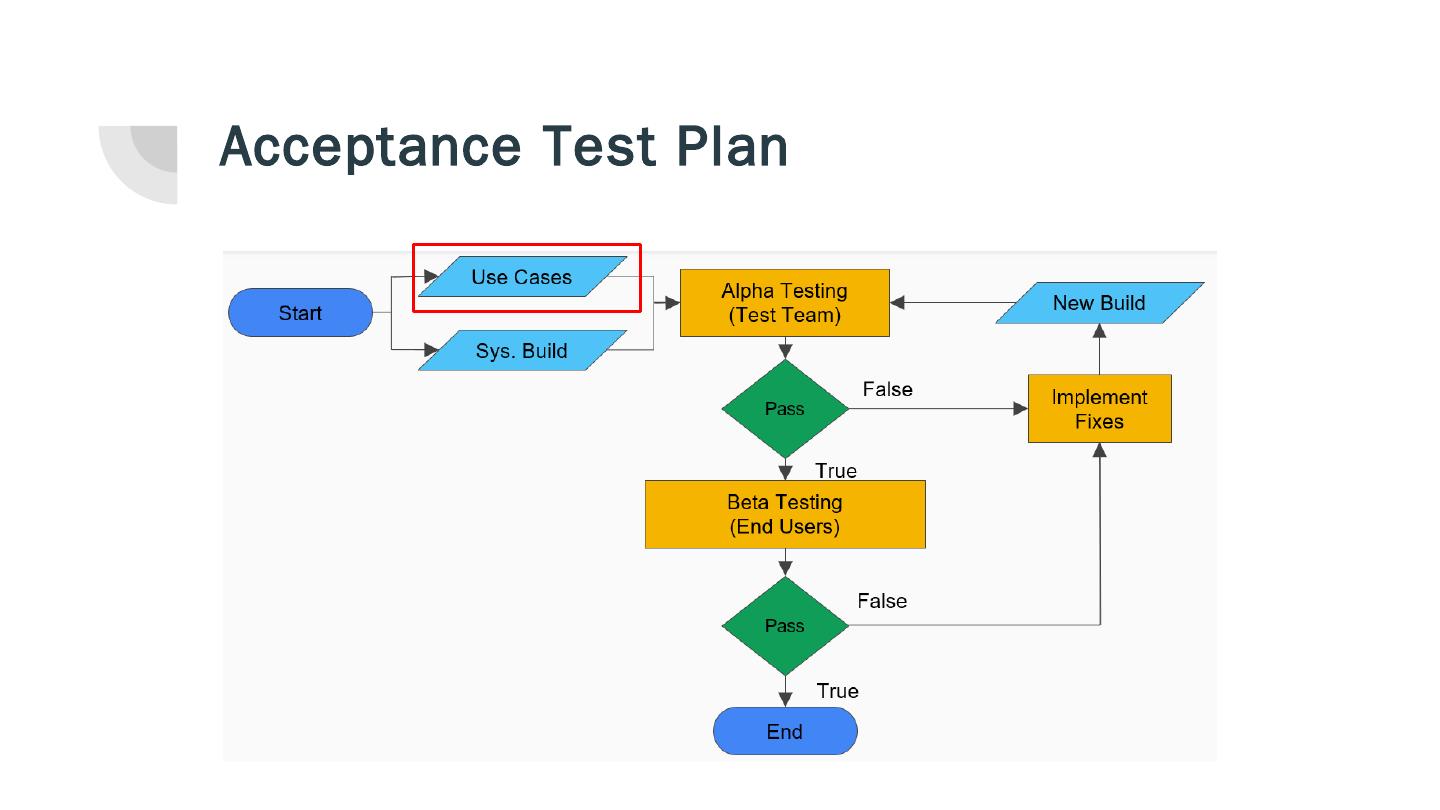 Acceptance Test Plan

Start

Use Cases

Sys. Build

Alpha Testing
(Test Team)

New Build

Pass

False

Implement
Fixes

True

Beta Testing
(End Users)

Pass

False

True

End